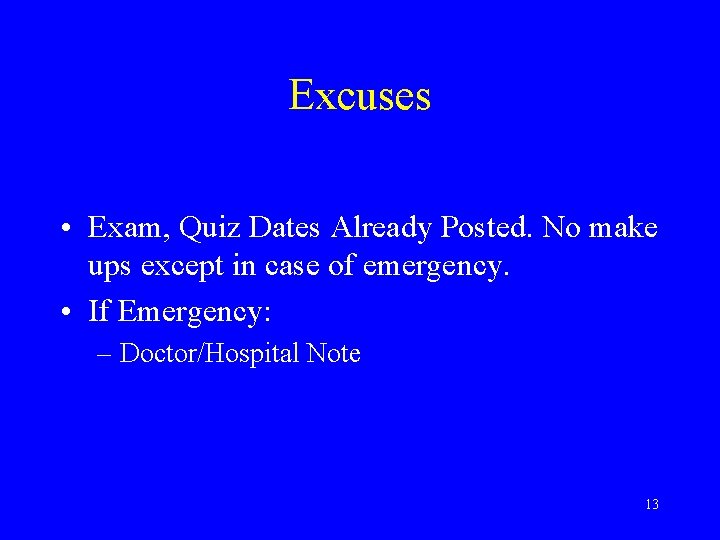 Excuses

• Exam, Quiz Dates Already Posted. No make ups except in case of emergency.
• If Emergency:
– Doctor/Hospital Note

13